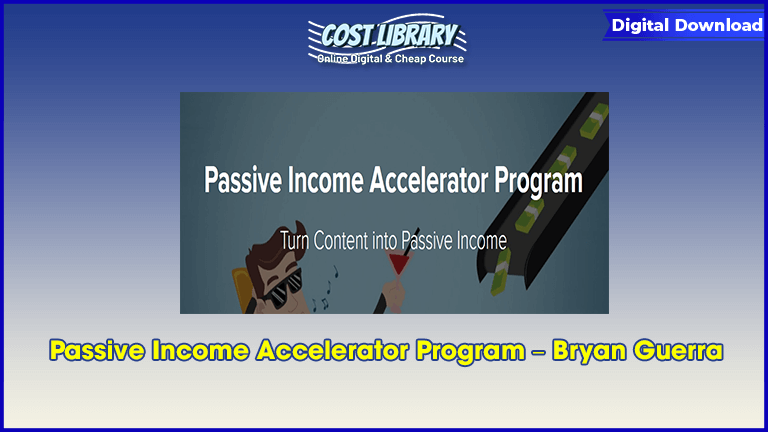 COST LIBRARY
Online Digital & Cheap Course

Digital Download

Passive Income Accelerator Program

Turn Content into Passive Income

Passive Income Accelerator Program – Bryan Guerra